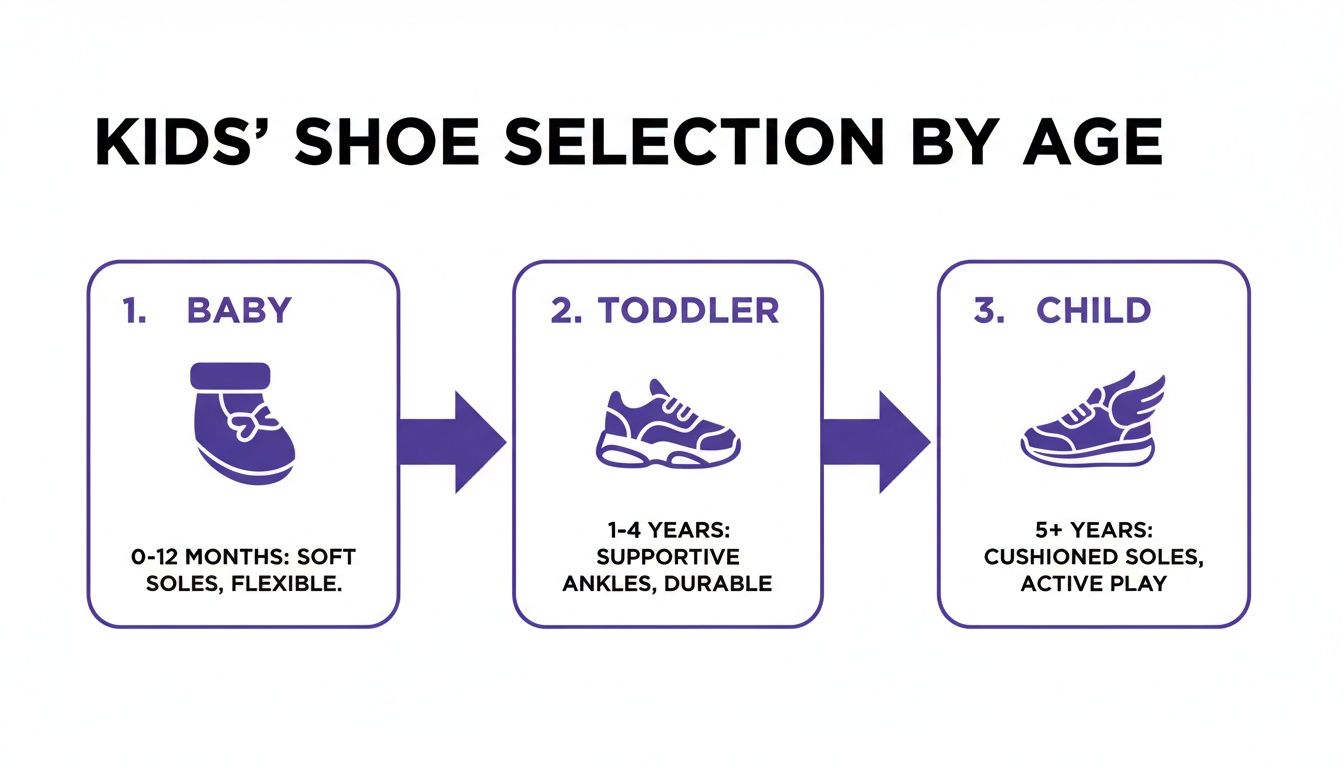 KIDS' SHOE SELECTION BY AGE

1. BABY

0-12 MONTHS: SOFT SOLES, FLEXIBLE.

2. TODDLER

1-4 YEARS: SUPPORTIVE ANKLES, DURABLE

3. CHILD

5+ YEARS: CUSHIONED SOLES, ACTIVE PLAY